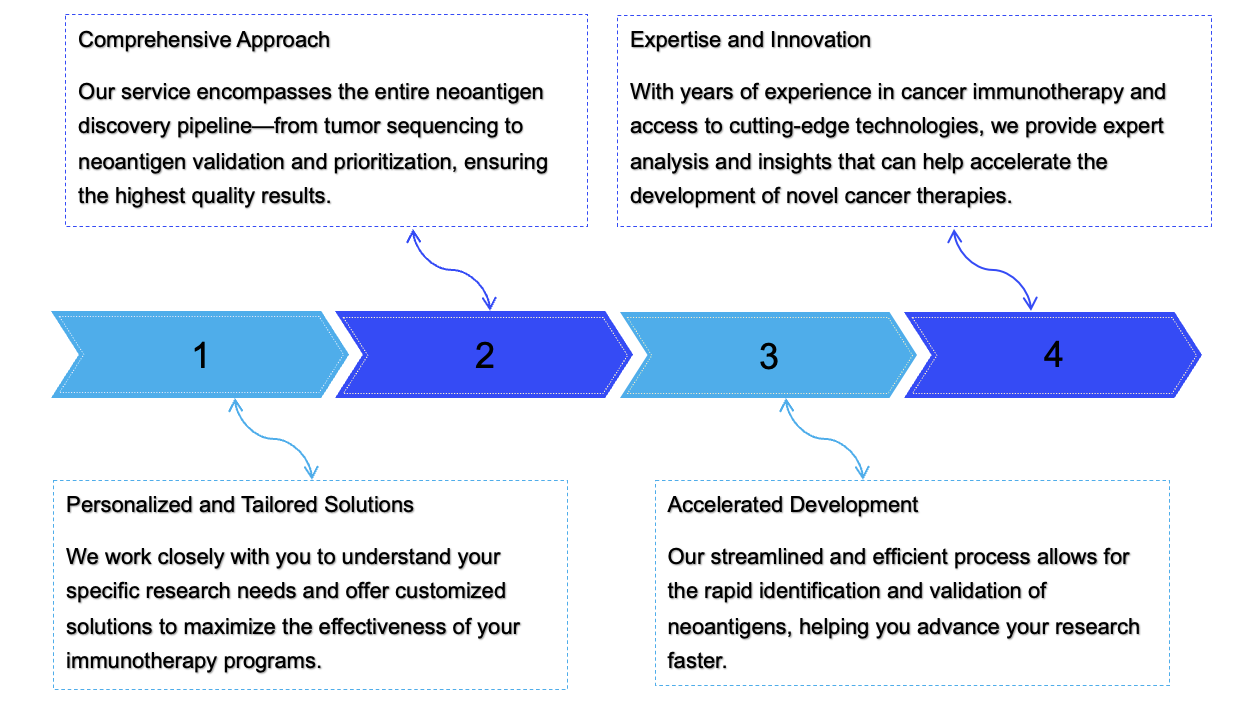 Comprehensive Approach

Our service encompasses the entire neoantigen discovery pipeline—from tumor sequencing to neoantigen validation and prioritization, ensuring the highest quality results.

Expertise and Innovation

With years of experience in cancer immunotherapy and access to cutting-edge technologies, we provide expert analysis and insights that can help accelerate the development of novel cancer therapies.

1

2

3

4

Personalized and Tailored Solutions

We work closely with you to understand your specific research needs and offer customized solutions to maximize the effectiveness of your immunotherapy programs.

Accelerated Development

Our streamlined and efficient process allows for the rapid identification and validation of neoantigens, helping you advance your research faster.